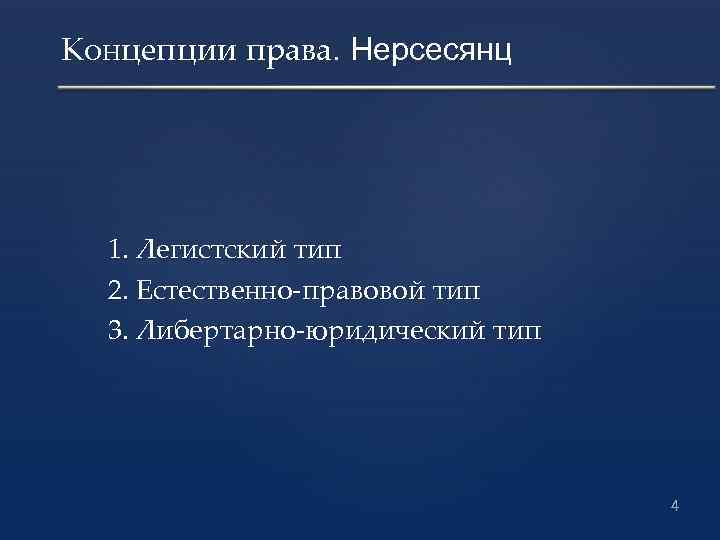 Концепции права. Нерсесянц

1. Легистский тип
2. Естественно-правовой тип
3. Либертарно-юридический тип

4